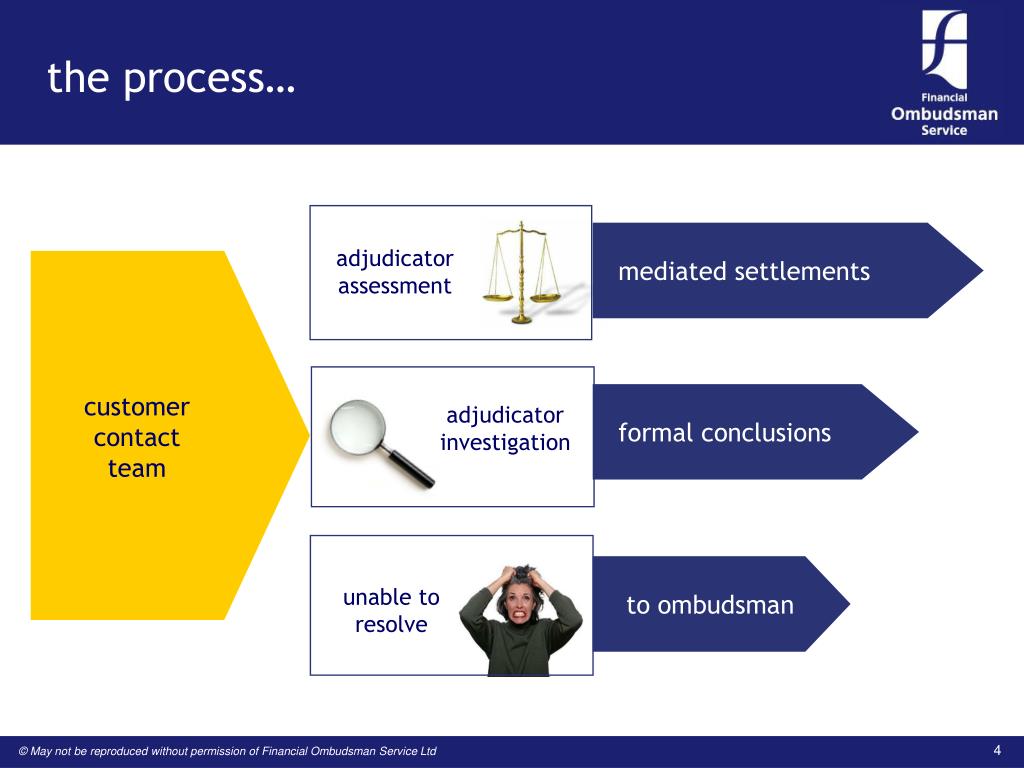 the process…

Financial Ombudsman Service

customer contact team

adjudicator assessment

mediated settlements

adjudicator investigation

formal conclusions

unable to resolve

to ombudsman

© May not be reproduced without permission of Financial Ombudsman Service Ltd

4